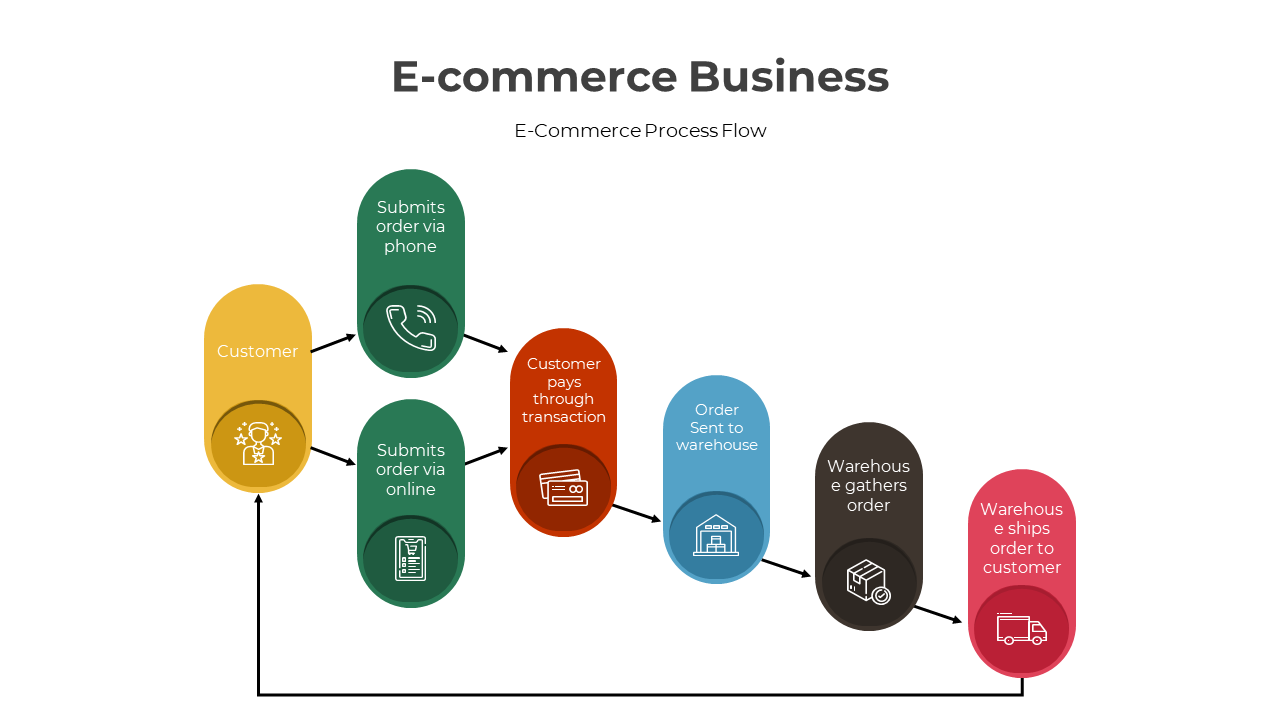 E-commerce Business

E-Commerce Process Flow

Customer

Submits order via phone

Submits order via online

Customer pays through transaction

Order Sent to warehouse

Warehous e gathers order

Warehous e ships order to customer